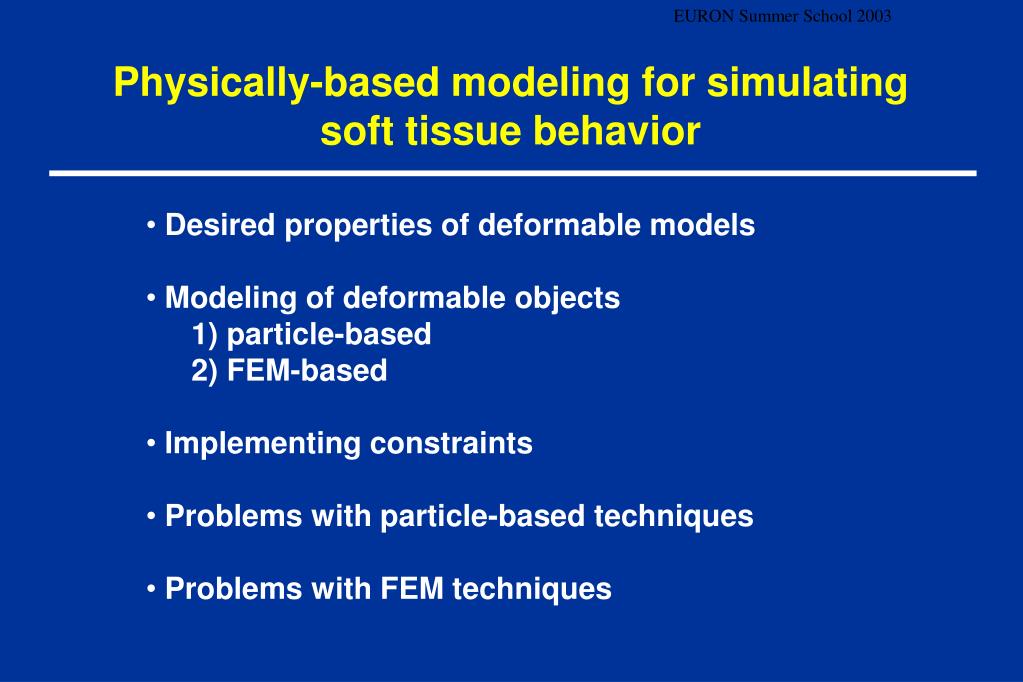 EURON Summer School 2003

Physically-based modeling for simulating soft tissue behavior

• Desired properties of deformable models

• Modeling of deformable objects
1) particle-based
2) FEM-based

• Implementing constraints

• Problems with particle-based techniques

• Problems with FEM techniques